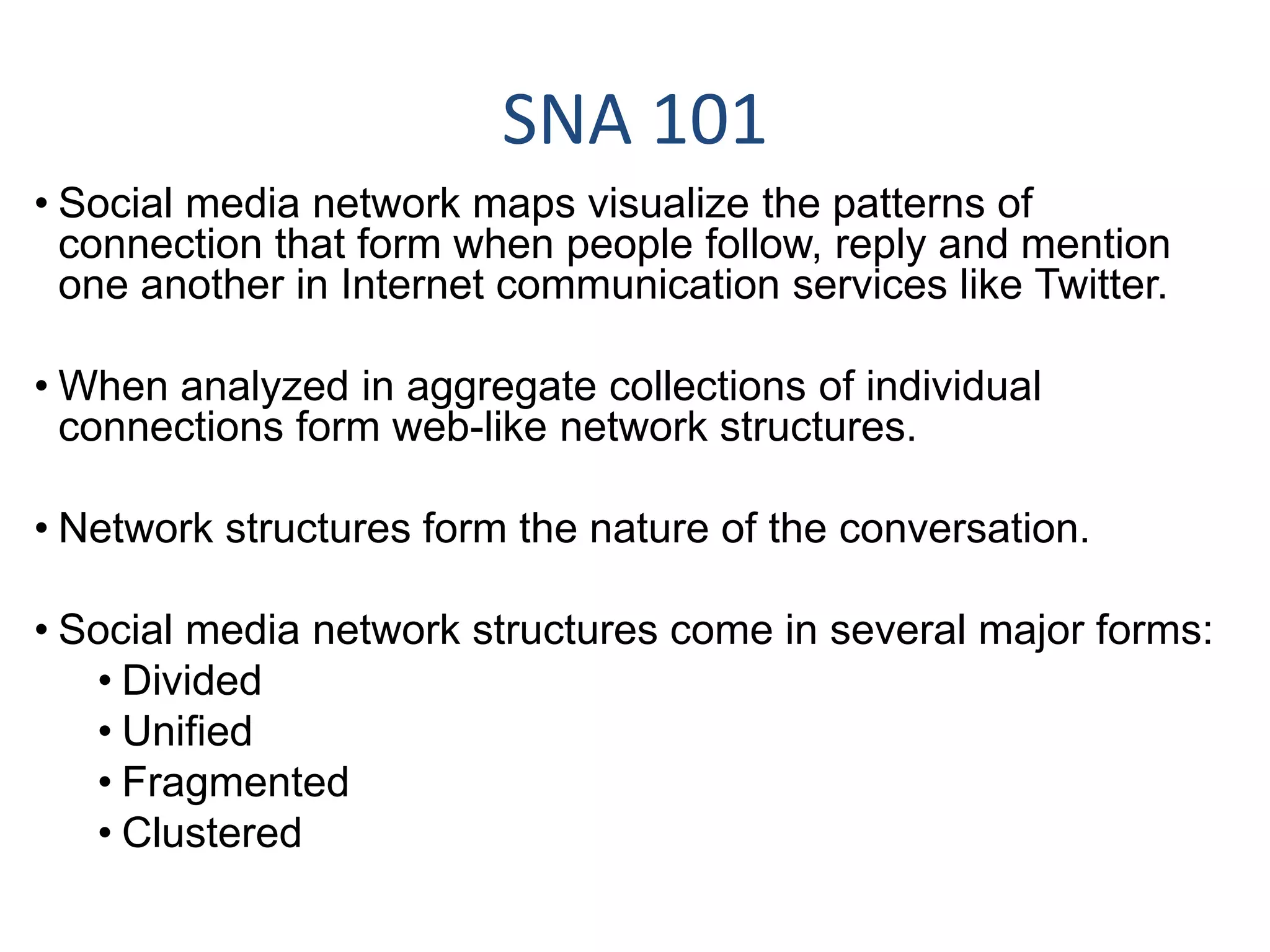 SNA 101

• Social media network maps visualize the patterns of connection that form when people follow, reply and mention one another in Internet communication services like Twitter.

• When analyzed in aggregate collections of individual connections form web-like network structures.

• Network structures form the nature of the conversation.

• Social media network structures come in several major forms:
  • Divided
  • Unified
  • Fragmented
  • Clustered